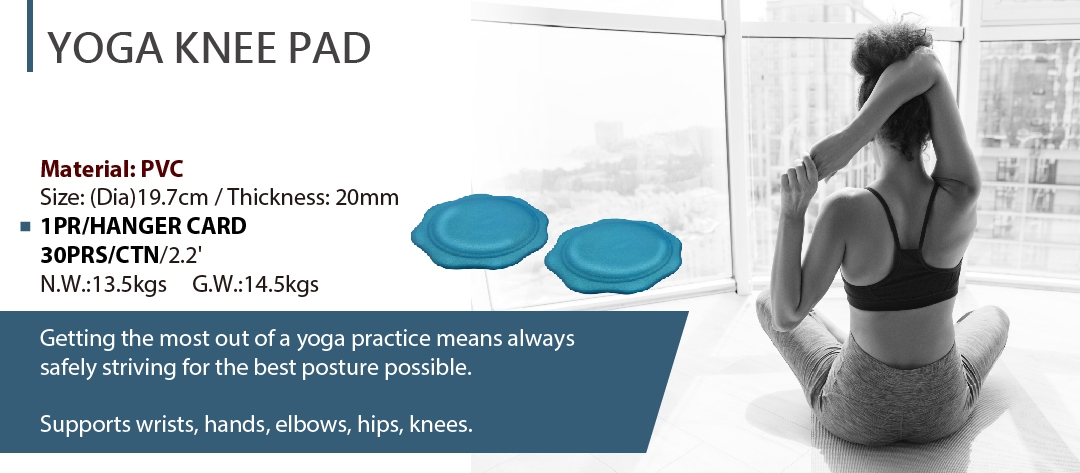 YOGA KNEE PAD

Material: PVC
Size: (Dia)19.7cm / Thickness: 20mm
1PR/HANGER CARD
30PRS/CTN/2.2'
N.W.:13.5kgs G.W.:14.5kgs

Getting the most out of a yoga practice means always safely striving for the best posture possible.

Supports wrists, hands, elbows, hips, knees.